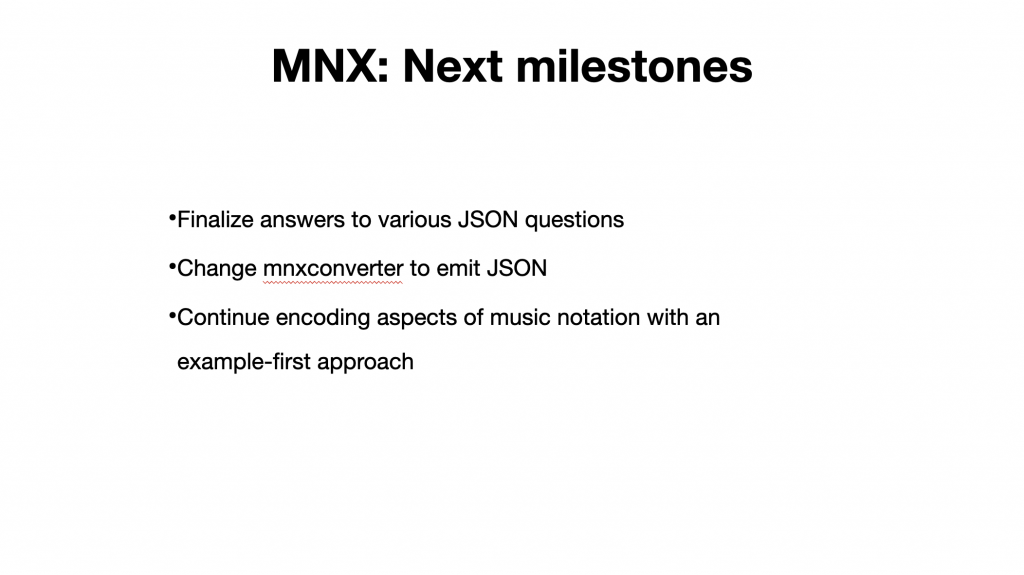 MNX: Next milestones

•Finalize answers to various JSON questions

•Change mnxconverter to emit JSON

•Continue encoding aspects of music notation with an example-first approach